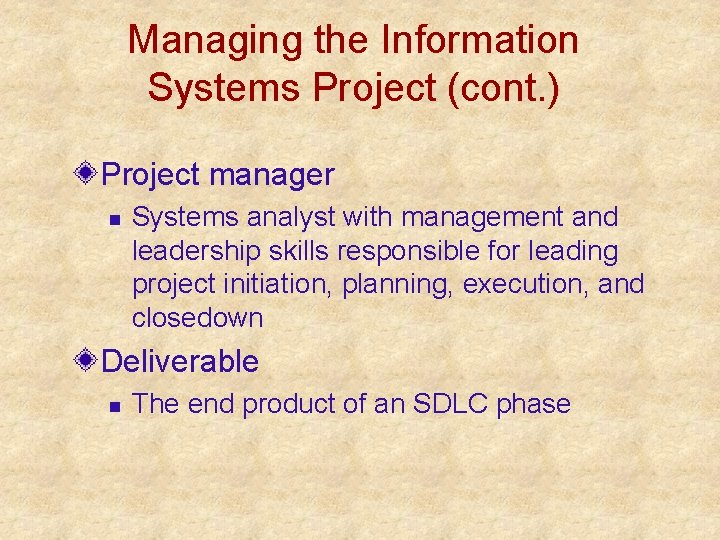 Managing the Information Systems Project (cont.)

Project manager

Systems analyst with management and leadership skills responsible for leading project initiation, planning, execution, and closedown

Deliverable

The end product of an SDLC phase